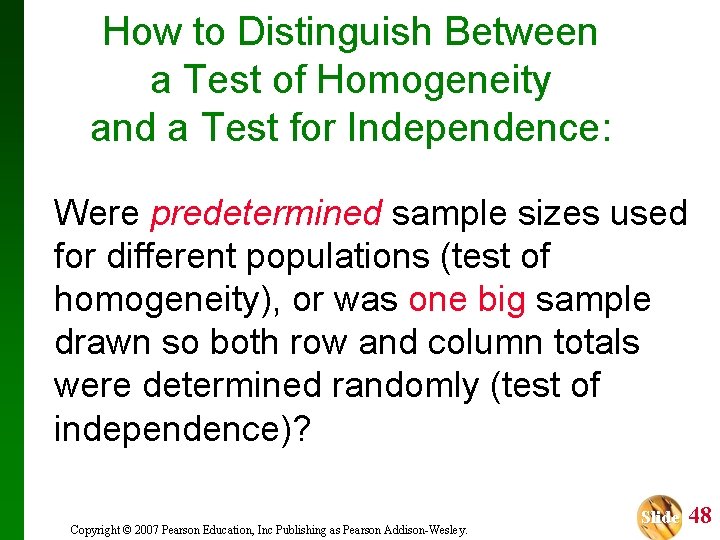 How to Distinguish Between a Test of Homogeneity and a Test for Independence:

Were predetermined sample sizes used for different populations (test of homogeneity), or was one big sample drawn so both row and column totals were determined randomly (test of independence)?

Copyright © 2007 Pearson Education, Inc Publishing as Pearson Addison-Wesley.

Slide 48